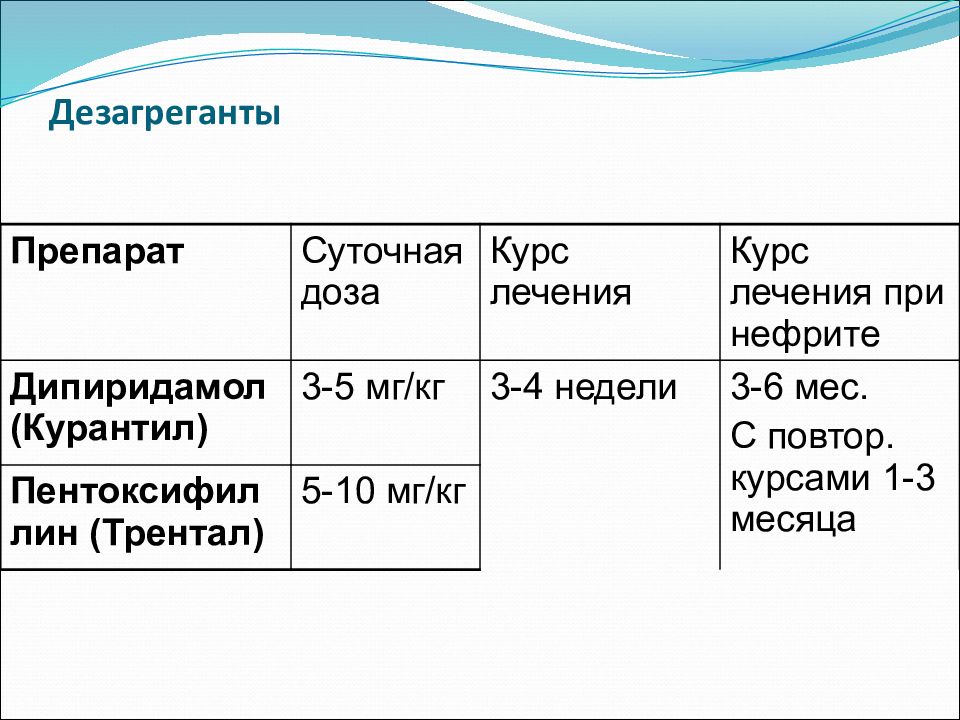 Дезагреганты

| Препарат | Суточная доза | Курс лечения | Курс лечения при нефрите |
|---|---|---|---|
| Дипиридамол (Курантил) | 3-5 мг/кг | 3-4 недели | 3-6 мес. С повтор. курсами 1-3 месяца |
| Пентоксифиллин (Трентал) | 5-10 мг/кг | | |